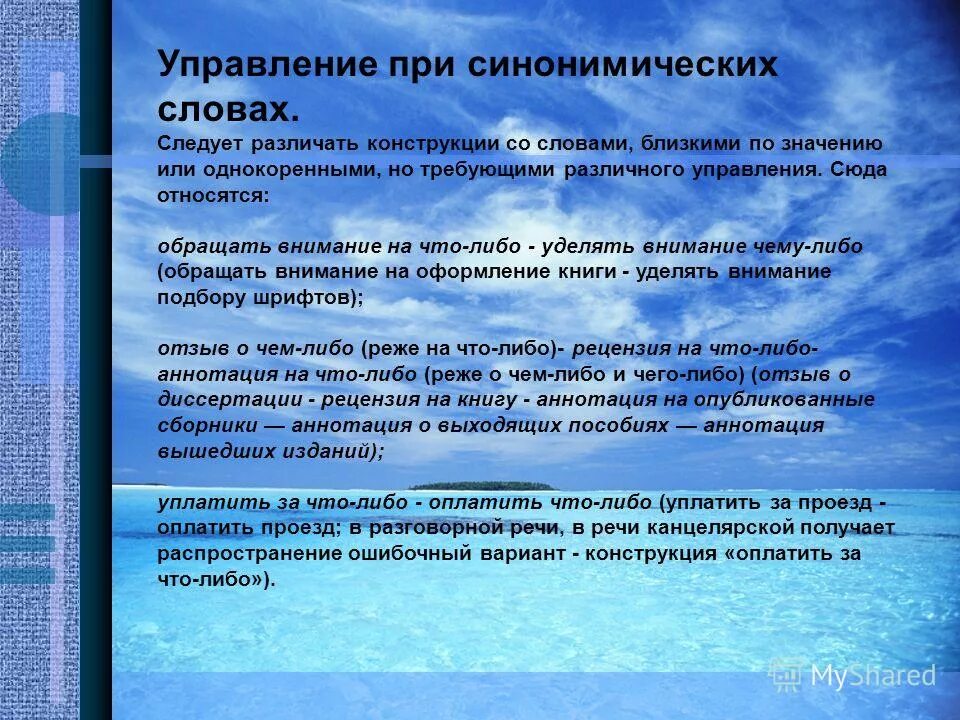 Управление при синонимических словах.
Следует различать конструкции со словами, близкими по значению или однокоренными, но требующими различного управления. Сюда относятся:

обращать внимание на что-либо - уделять внимание чему-либо (обращать внимание на оформление книги - уделять внимание подбору шрифтов);

отзыв о чем-либо (реже на что-либо)- рецензия на что-либо- аннотация на что-либо (реже о чем-либо и чего-либо) (отзыв о диссертации - рецензия на книгу - аннотация на опубликованные сборники — аннотация о выходящих пособиях — аннотация вышедших изданий);

уплатить за что-либо - оплатить что-либо (уплатить за проезд - оплатить проезд; в разговорной речи, в речи канцелярской получает распространение ошибочный вариант - конструкция «оплатить за что-либо»).

MyShared